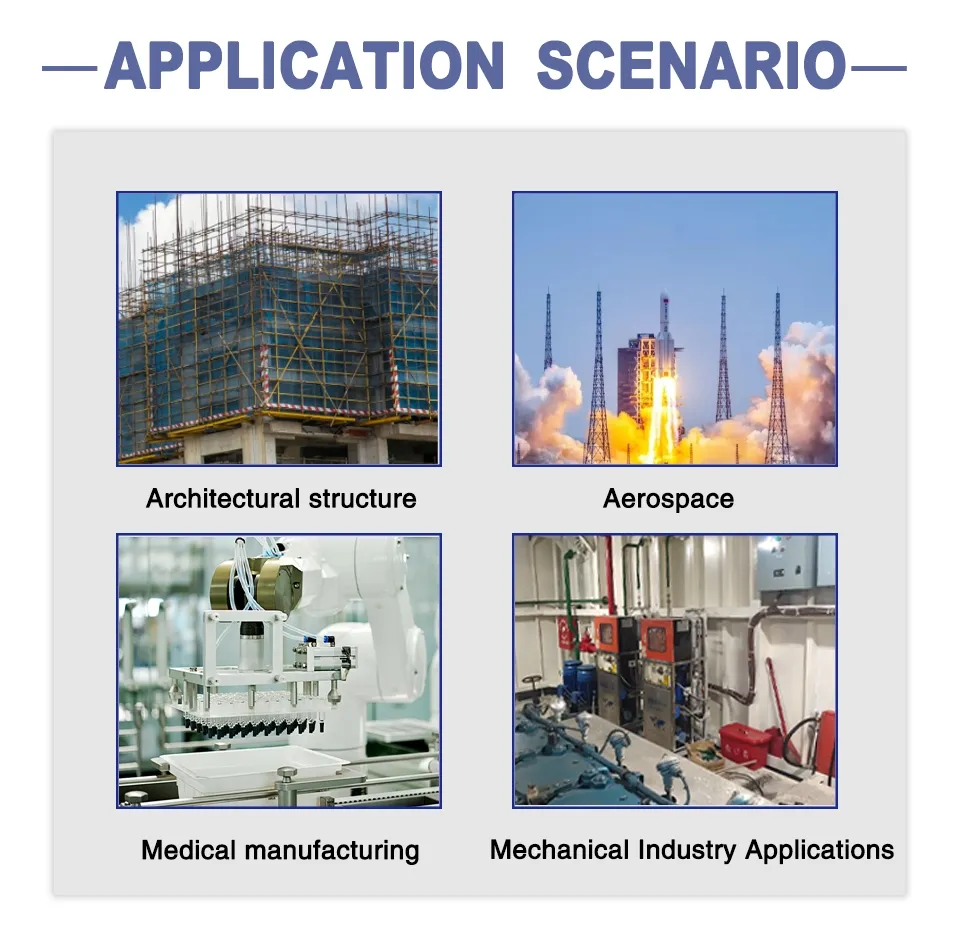 APPLICATION SCENARIO

Architectural structure

Aerospace

Medical manufacturing

Mechanical Industry Applications